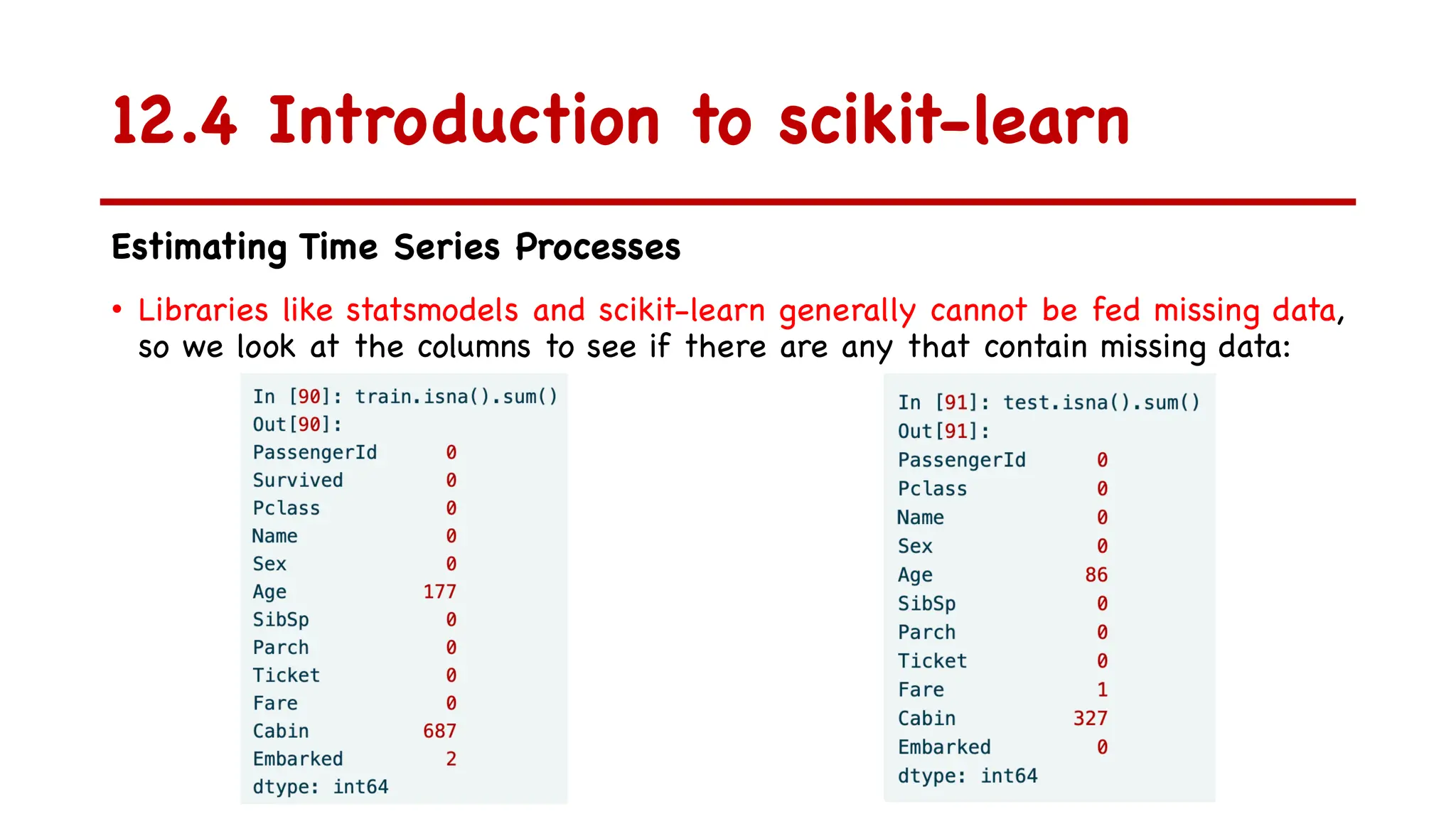 12.4 Introduction to scikit-learn

Estimating Time Series Processes

• Libraries like statsmodels and scikit-learn generally cannot be fed missing data, so we look at the columns to see if there are any that contain missing data:

In [90]: train.isna().sum()
Out[90]:
PassengerId 0
Survived 0
Pclass 0
Name 0
Sex 0
Age 177
SibSp 0
Parch 0
Ticket 0
Fare 0
Cabin 687
Embarked 2
dtype: int64

In [91]: test.isna().sum()
Out[91]:
PassengerId 0
Pclass 0
Name 0
Sex 0
Age 86
SibSp 0
Parch 0
Ticket 0
Fare 1
Cabin 327
Embarked 0
dtype: int64